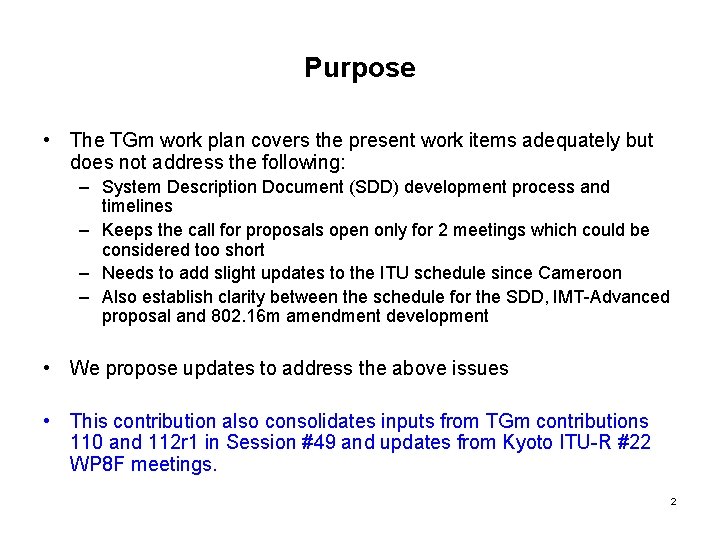 Purpose

• The TGm work plan covers the present work items adequately but does not address the following:
– System Description Document (SDD) development process and timelines
– Keeps the call for proposals open only for 2 meetings which could be considered too short
– Needs to add slight updates to the ITU schedule since Cameroon
– Also establish clarity between the schedule for the SDD, IMT-Advanced proposal and 802.16m amendment development

• We propose updates to address the above issues

• This contribution also consolidates inputs from TGm contributions 110 and 112r1 in Session #49 and updates from Kyoto ITU-R #22 WP8F meetings.

2